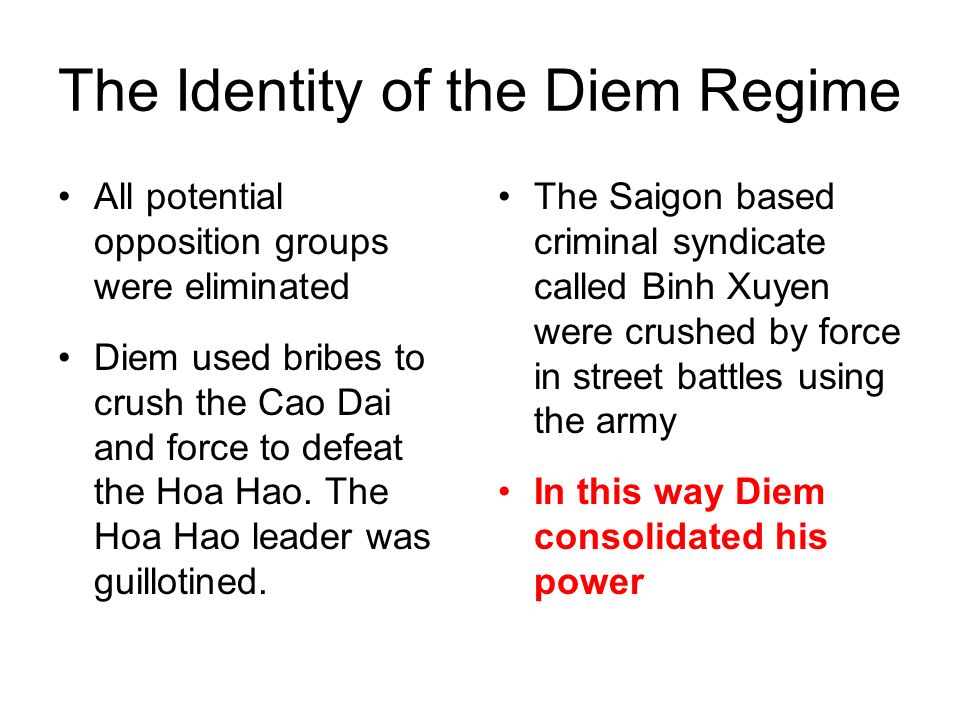 The Identity of the Diem Regime

• All potential opposition groups were eliminated

• Diem used bribes to crush the Cao Dai and force to defeat the Hoa Hao. The Hoa Hao leader was guillotined.

• The Saigon based criminal syndicate called Binh Xuyen were crushed by force in street battles using the army

• In this way Diem consolidated his power